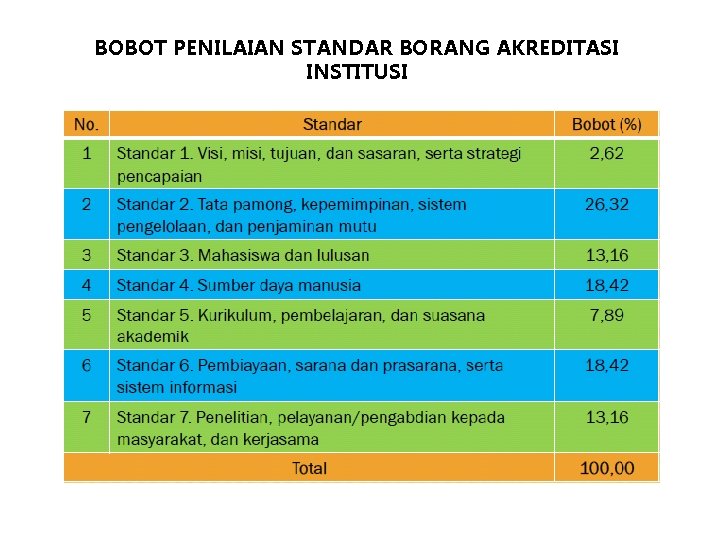 BOBOT PENILAIAN STANDAR BORANG AKREDITASI INSTITUSI

| No. | Standar | Bobot (%) |
|---|---|---|
| 1 | Standar 1. Visi, misi, tujuan, dan sasaran, serta strategi pencapaian | 2,62 |
| 2 | Standar 2. Tata pamong, kepemimpinan, sistem pengelolaan, dan penjaminan mutu | 26,32 |
| 3 | Standar 3. Mahasiswa dan lulusan | 13,16 |
| 4 | Standar 4. Sumber daya manusia | 18,42 |
| 5 | Standar 5. Kurikulum, pembelajaran, dan suasana akademik | 7,89 |
| 6 | Standar 6. Pembiayaan, sarana dan prasarana, serta sistem informasi | 18,42 |
| 7 | Standar 7. Penelitian, pelayanan/pengabdian kepada masyarakat, dan kerjasama | 13,16 |
| Total | | 100,00 |